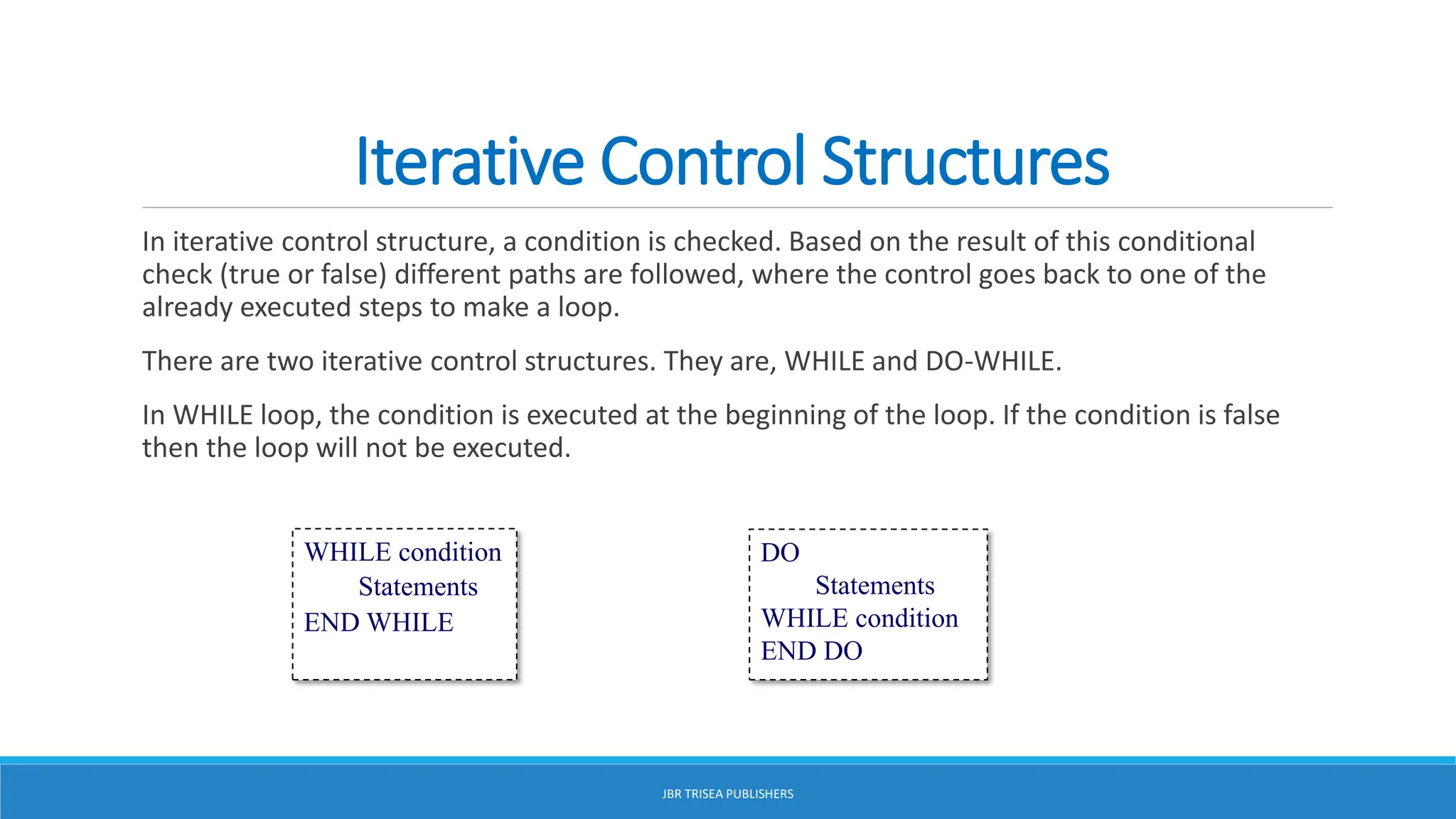 Iterative Control Structures

In iterative control structure, a condition is checked. Based on the result of this conditional check (true or false) different paths are followed, where the control goes back to one of the already executed steps to make a loop.

There are two iterative control structures. They are, WHILE and DO-WHILE.

In WHILE loop, the condition is executed at the beginning of the loop. If the condition is false then the loop will not be executed.

WHILE condition
Statements
END WHILE

DO
Statements
WHILE condition
END DO

JBR TRISEA PUBLISHERS